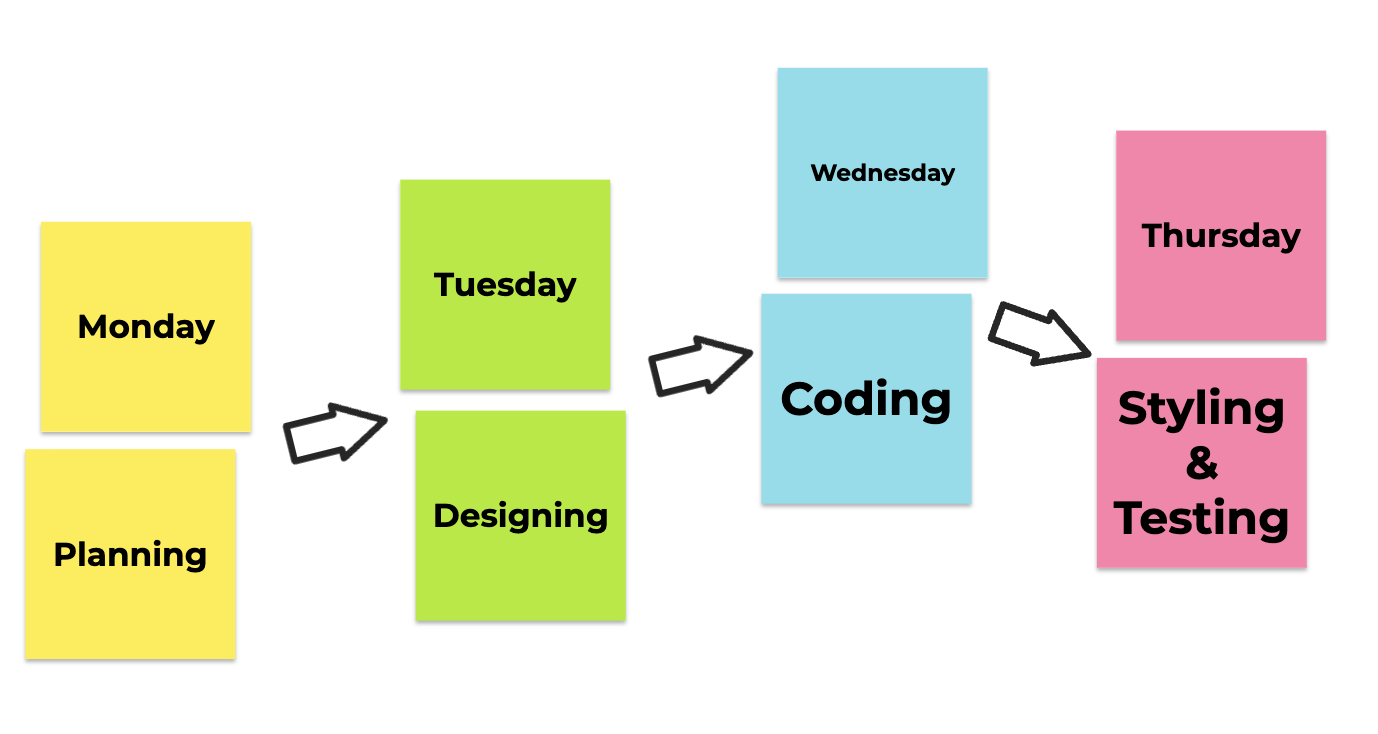 Monday

Planning

Tuesday

Designing

Wednesday

Coding

Thursday

Styling & Testing